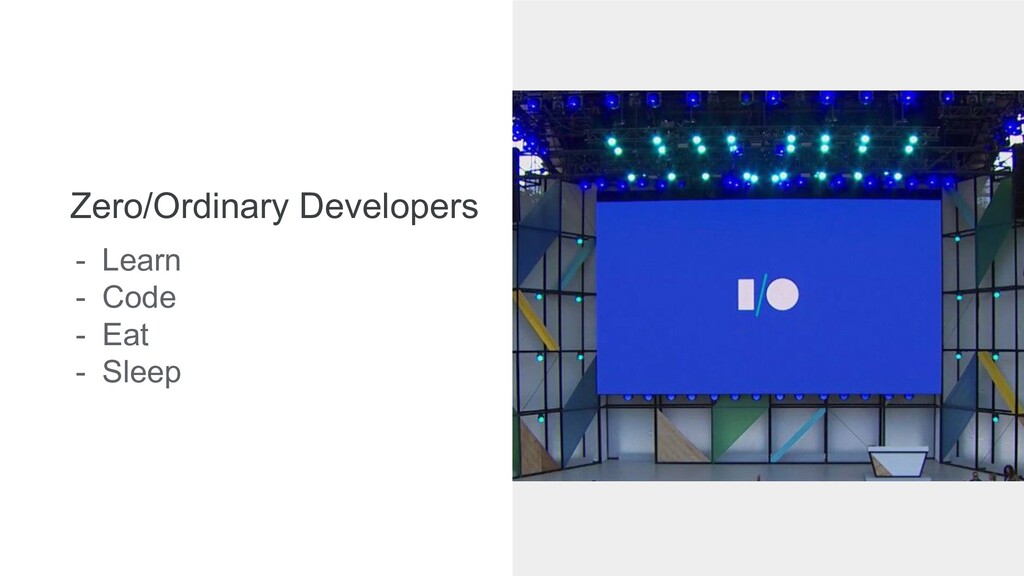 Zero/Ordinary Developers

- Learn
- Code
- Eat
- Sleep

I/O